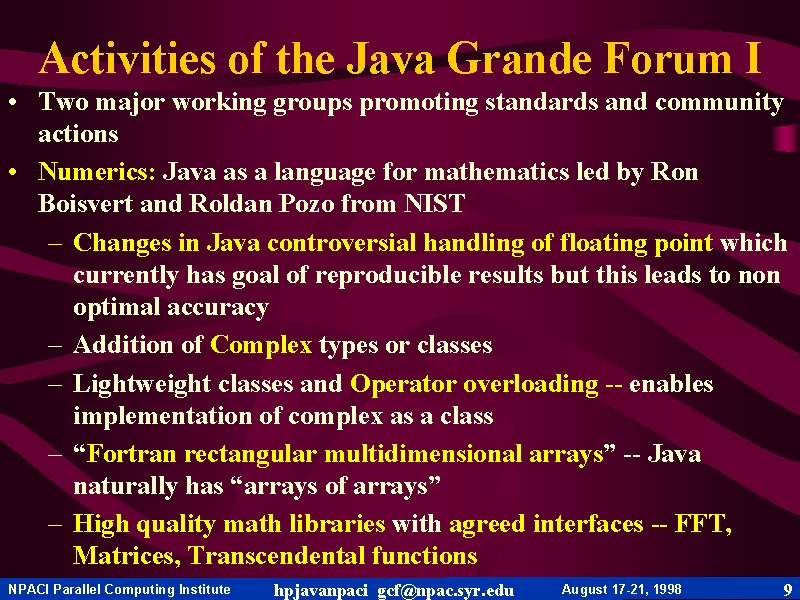 Activities of the Java Grande Forum I

• Two major working groups promoting standards and community actions

• Numerics: Java as a language for mathematics led by Ron Boisvert and Roldan Pozo from NIST

– Changes in Java controversial handling of floating point which currently has goal of reproducible results but this leads to non optimal accuracy

– Addition of Complex types or classes

– Lightweight classes and Operator overloading -- enables implementation of complex as a class

– “Fortran rectangular multidimensional arrays” -- Java naturally has “arrays of arrays”

– High quality math libraries with agreed interfaces -- FFT, Matrices, Transcendental functions

NPACI Parallel Computing Institute hpjavanpaci gcf@npac.syr.edu August 17-21, 1998 9